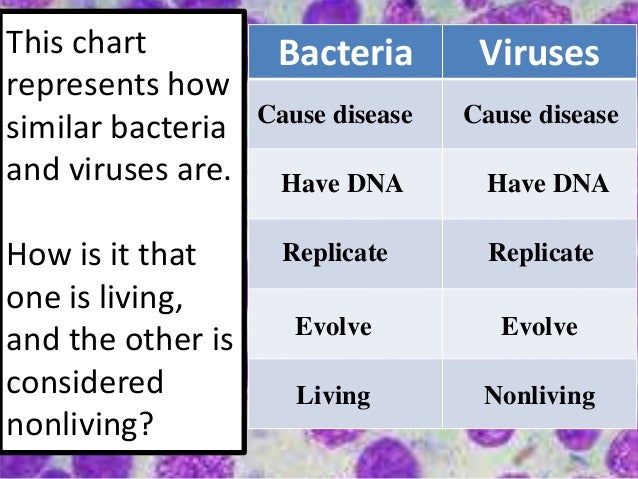 This chart represents how similar bacteria and viruses are.

How is it that one is living, and the other is considered nonliving?

| Bacteria | Viruses |
|---|---|
| Cause disease | Cause disease |
| Have DNA | Have DNA |
| Replicate | Replicate |
| Evolve | Evolve |
| Living | Nonliving |